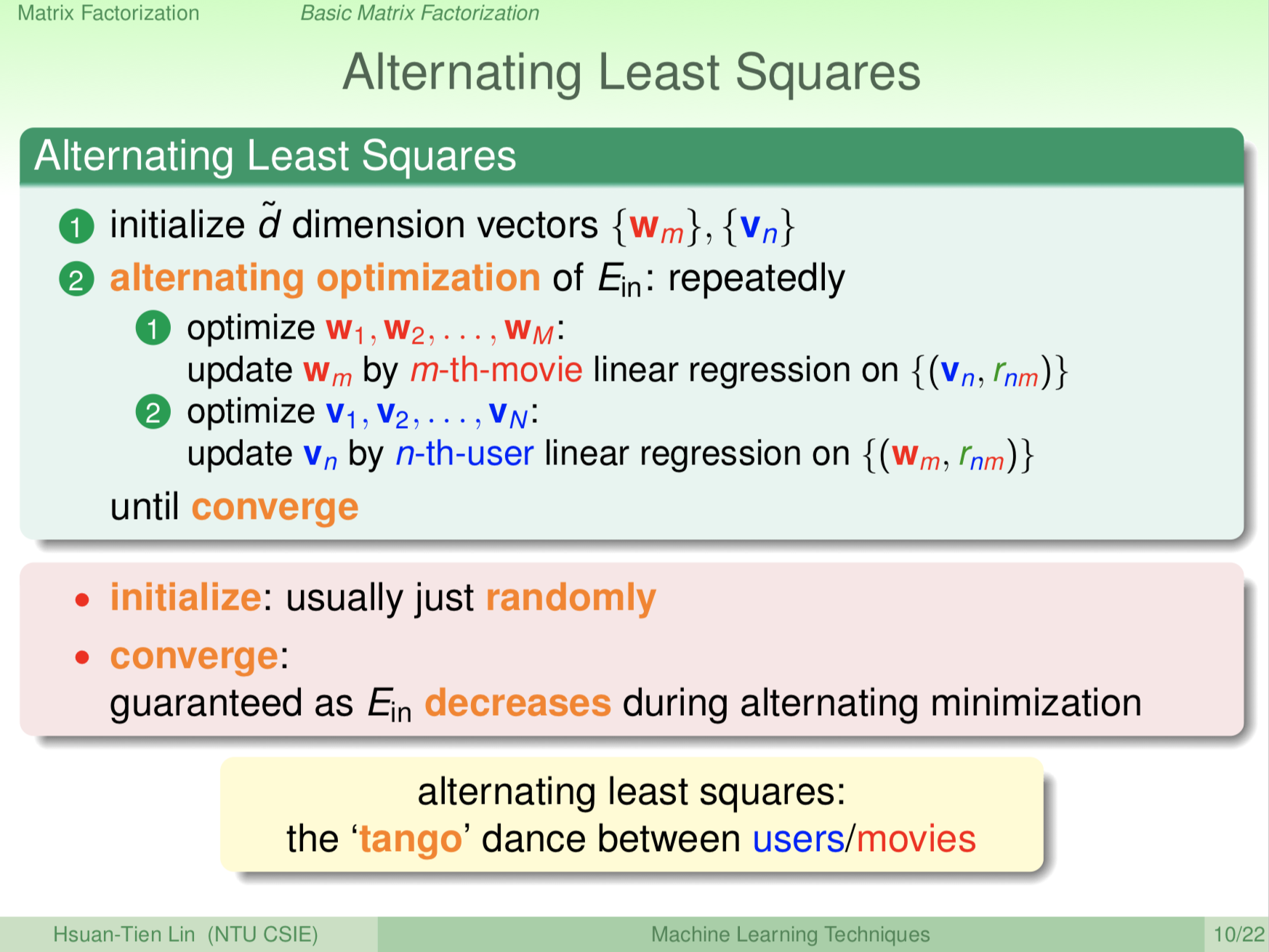 Matrix Factorization Basic Matrix Factorization

Alternating Least Squares

Alternating Least Squares

1 initialize $\tilde{d}$ dimension vectors $\{\mathbf{w}_m\}, \{\mathbf{v}_n\}$

2 alternating optimization of $E_{\text{in}}$: repeatedly

1 optimize $\mathbf{w}_1, \mathbf{w}_2, \ldots, \mathbf{w}_M$:
update $\mathbf{w}_m$ by $m$-th-movie linear regression on $\{(\mathbf{v}_n, r_{nm})\}$

2 optimize $\mathbf{v}_1, \mathbf{v}_2, \ldots, \mathbf{v}_N$:
update $\mathbf{v}_n$ by $n$-th-user linear regression on $\{(\mathbf{w}_m, r_{nm})\}$

until converge

• initialize: usually just randomly

• converge:
guaranteed as $E_{\text{in}}$ decreases during alternating minimization

alternating least squares:
the ‘tango’ dance between users/movies

Hsuan-Tien Lin (NTU CSIE) Machine Learning Techniques 10/22